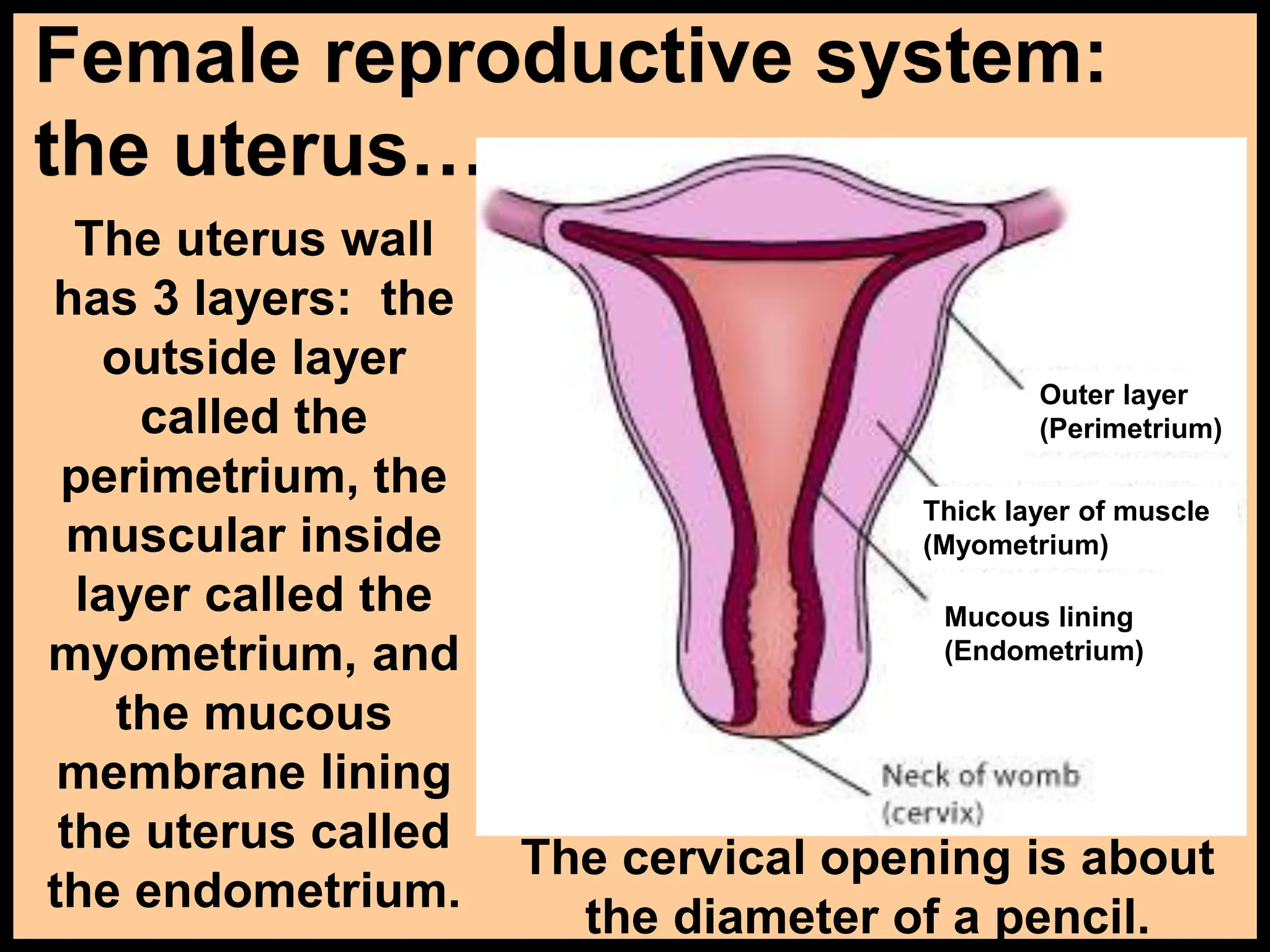 Female reproductive system: the uterus…

The uterus wall has 3 layers: the outside layer called the perimetrium, the muscular inside layer called the myometrium, and the mucous membrane lining the uterus called the endometrium.

Outer layer (Perimetrium)

Thick layer of muscle (Myometrium)

Mucous lining (Endometrium)

Neck of womb (cervix)

The cervical opening is about the diameter of a pencil.